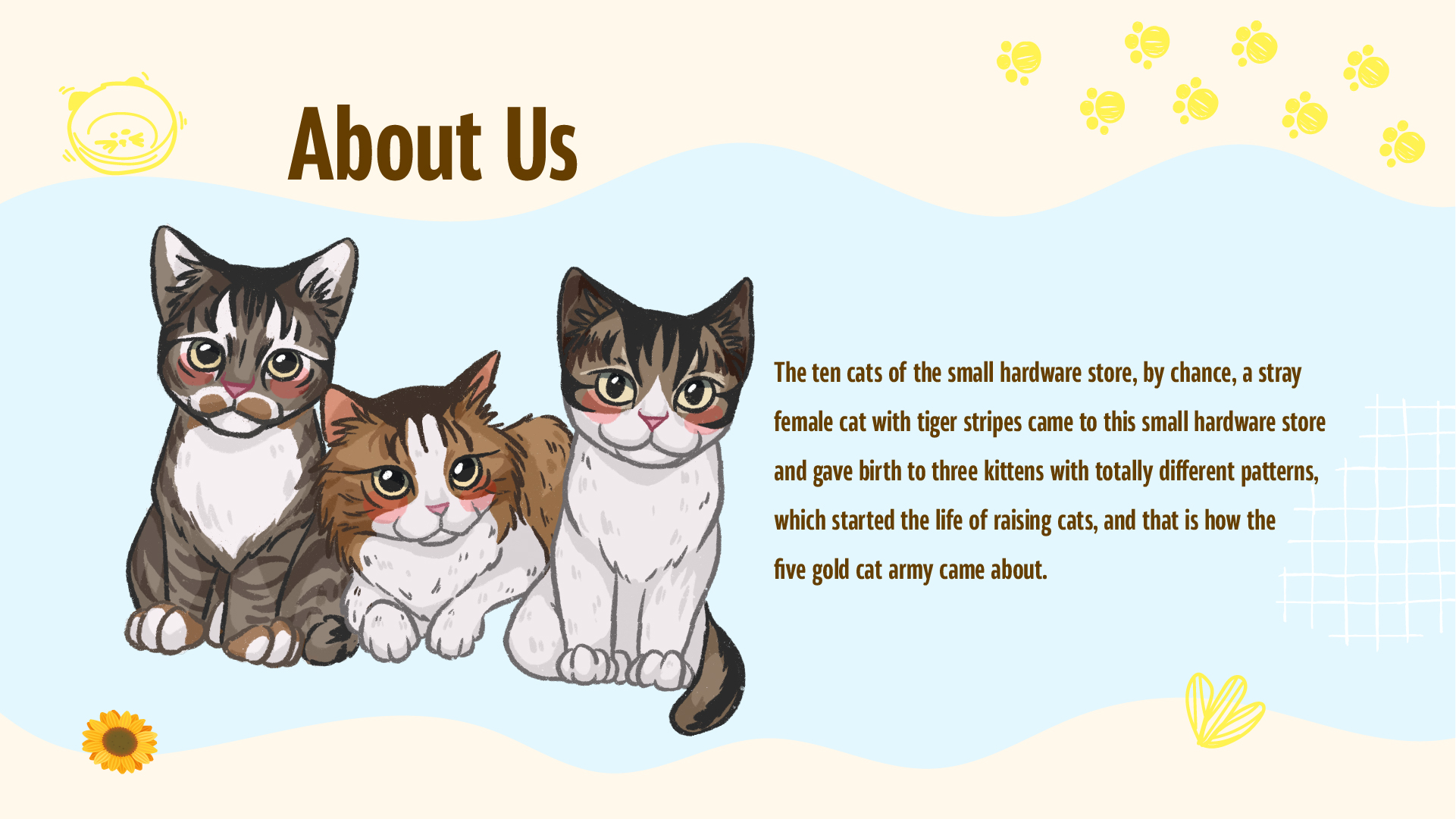 About Us

The ten cats of the small hardware store, by chance, a stray female cat with tiger stripes came to this small hardware store and gave birth to three kittens with totally different patterns, which started the life of raising cats, and that is how the five gold cat army came about.